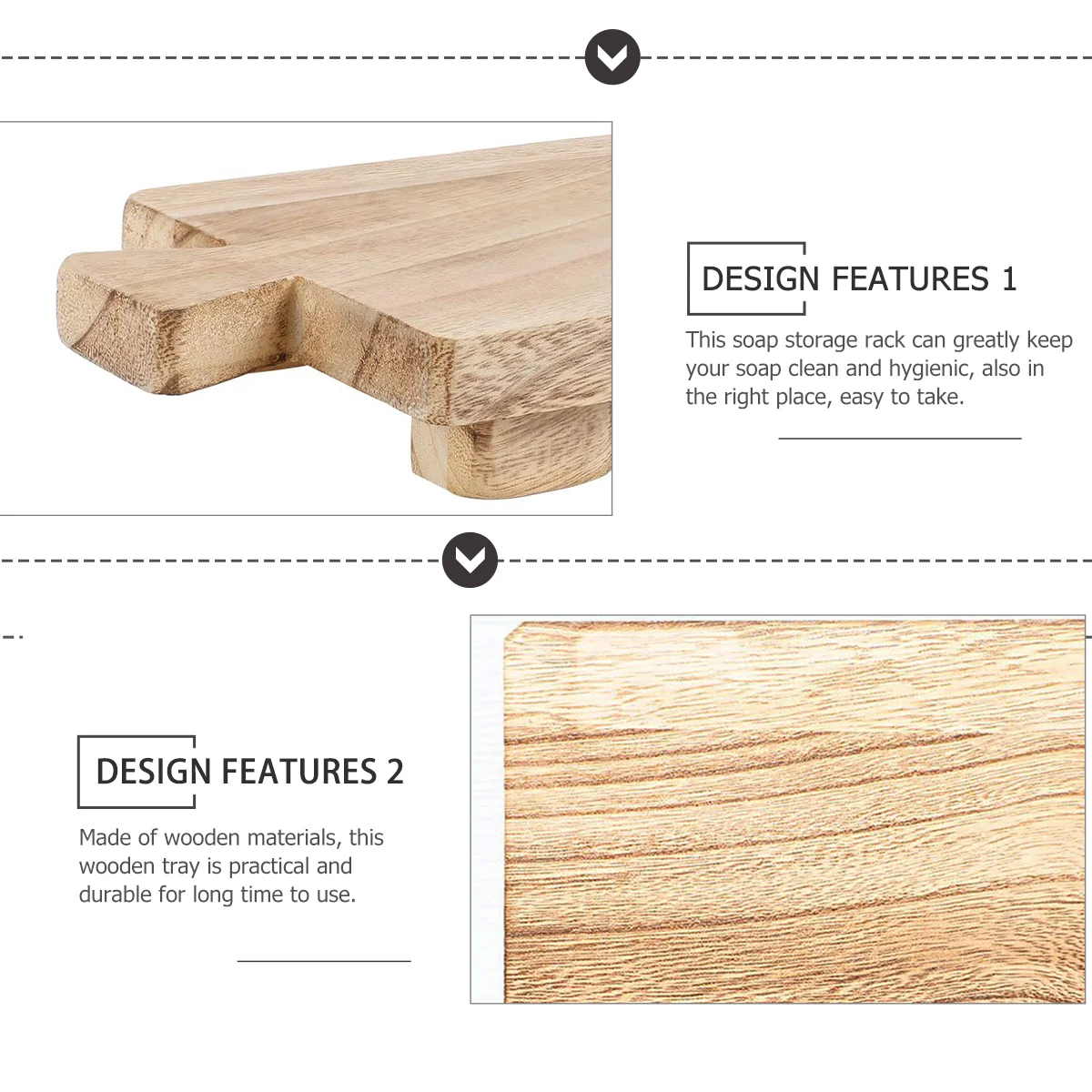 DESIGN FEATURES 1

This soap storage rack can greatly keep your soap clean and hygienic, also in the right place, easy to take.

DESIGN FEATURES 2

Made of wooden materials, this wooden tray is practical and durable for long time to use.